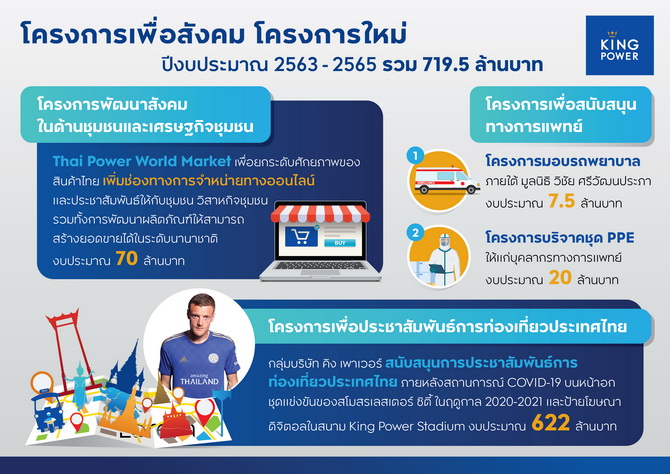 โครงการเพื่อสังคม โครงการใหม่
ปีงบประมาณ 2563 - 2565 รวม 719.5 ล้านบาท

KING POWER

โครงการพัฒนาสังคม ในด้านชุมชนและเศรษฐกิจชุมชน

Thai Power World Market เพื่อยกระดับศักยภาพของสินค้าไทย เพิ่มช่องทางการจำหน่ายทางออนไลน์ และประชาสัมพันธ์ให้กับชุมชน วิสาหกิจชุมชน รวมทั้งการพัฒนาผลิตภัณฑ์ให้สามารถสร้างยอดขายได้ในระดับนานาชาติ งบประมาณ 70 ล้านบาท

BUY

โครงการเพื่อสนับสนุนทางการแพทย์

1
โครงการมอบรถพยาบาล
ภายใต้ มูลนิธิ วิชัย ศรีวัฒนประภา
งบประมาณ 7.5 ล้านบาท

2
โครงการบริจาคชุด PPE
ให้แก่บุคลากรทางการแพทย์
งบประมาณ 20 ล้านบาท

amazing THAILAND

โครงการเพื่อประชาสัมพันธ์การท่องเที่ยวประเทศไทย

กลุ่มบริษัท คิง เพาเวอร์ สนับสนุนการประชาสัมพันธ์การท่องเที่ยวประเทศไทย ภายหลังสถานการณ์ COVID-19 บนหน้าอกชุดแข่งขันของสโมสรเลสเตอร์ ซิตี้ ในฤดูกาล 2020-2021 และป้ายโฆษณาดิจิตอลในสนาม King Power Stadium งบประมาณ 622 ล้านบาท